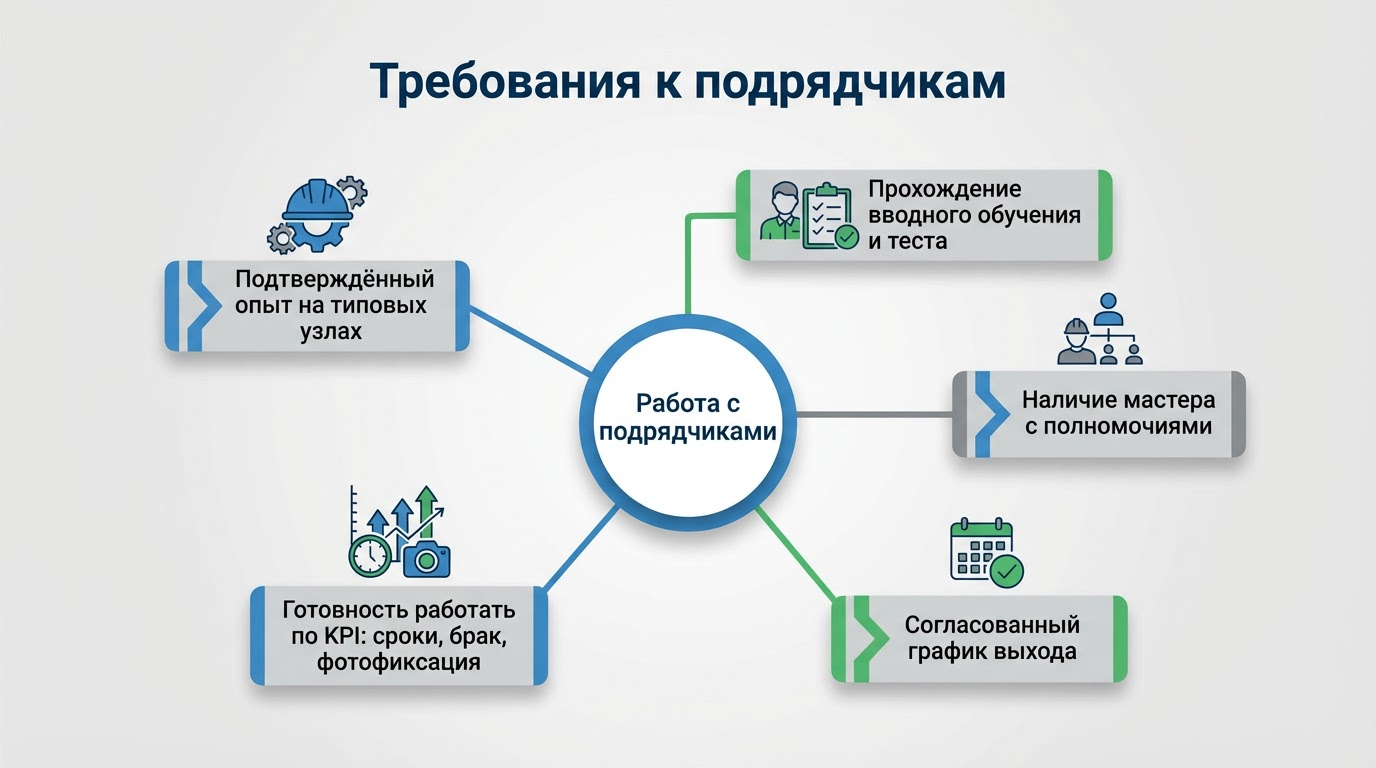 Требования к подрядчикам

Подтверждённый опыт на типовых узлах

Прохождение вводного обучения и теста

Работа с подрядчиками

Наличие мастера с полномочиями

Готовность работать по KPI: сроки, брак, фотофиксация

Согласованный график выхода